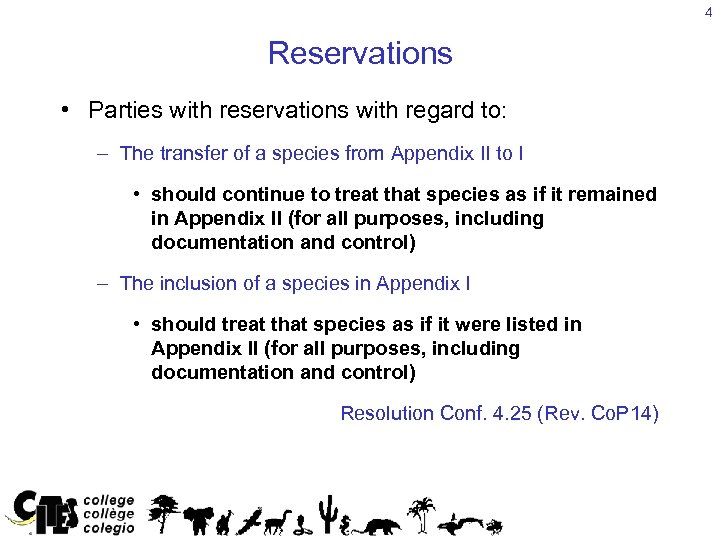 4

Reservations

• Parties with reservations with regard to:

– The transfer of a species from Appendix II to I

• should continue to treat that species as if it remained in Appendix II (for all purposes, including documentation and control)

– The inclusion of a species in Appendix I

• should treat that species as if it were listed in Appendix II (for all purposes, including documentation and control)

Resolution Conf. 4.25 (Rev. CoP14)

CITES college collège colegio